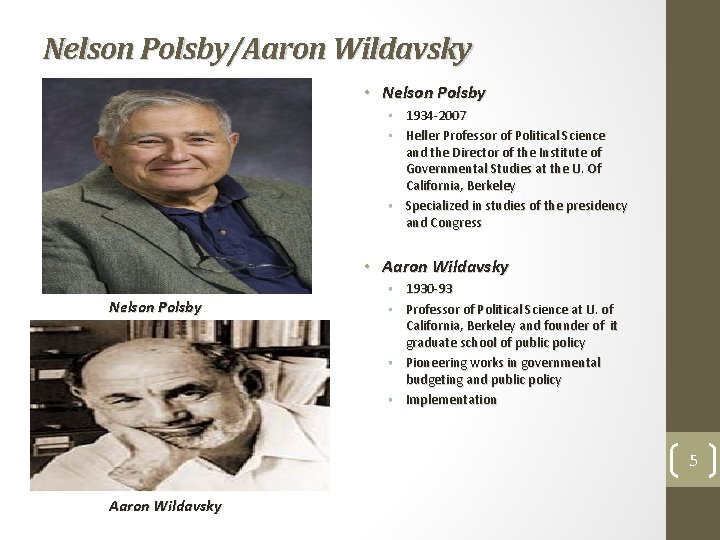 Nelson Polsby/Aaron Wildavsky

Nelson Polsby

Aaron Wildavsky

• Nelson Polsby
  • 1934-2007
  • Heller Professor of Political Science and the Director of the Institute of Governmental Studies at the U. Of California, Berkeley
  • Specialized in studies of the presidency and Congress

• Aaron Wildavsky
  • 1930-93
  • Professor of Political Science at U. of California, Berkeley and founder of it graduate school of public policy
  • Pioneering works in governmental budgeting and public policy
  • Implementation

5